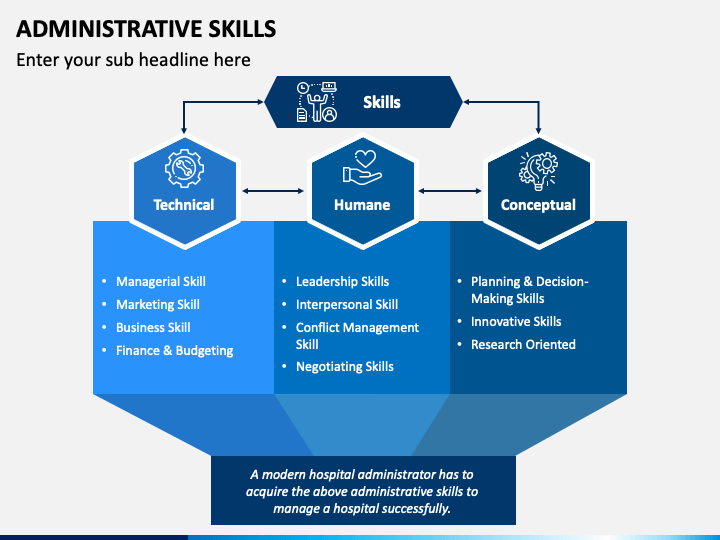 ADMINISTRATIVE SKILLS
Enter your sub headline here

Skills

Technical

Humane

Conceptual

• Managerial Skill
• Marketing Skill
• Business Skill
• Finance & Budgeting

• Leadership Skills
• Interpersonal Skill
• Conflict Management Skill
• Negotiating Skills

• Planning & Decision-Making Skills
• Innovative Skills
• Research Oriented

A modern hospital administrator has to acquire the above administrative skills to manage a hospital successfully.